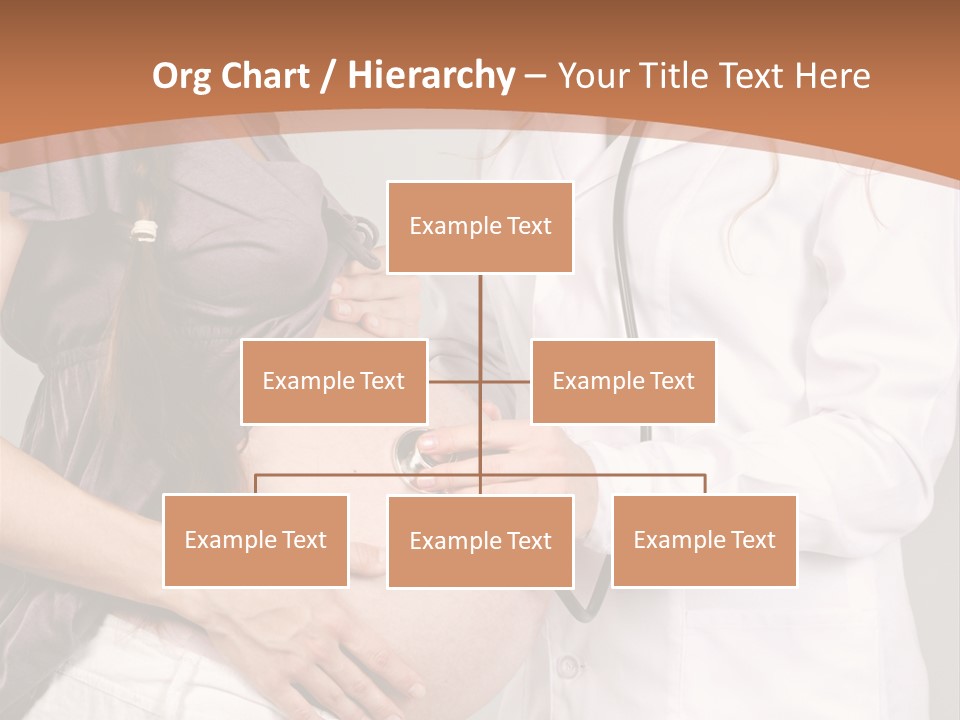 Org Chart / Hierarchy – Your Title Text Here

Example Text

Example Text

Example Text

Example Text

Example Text

Example Text